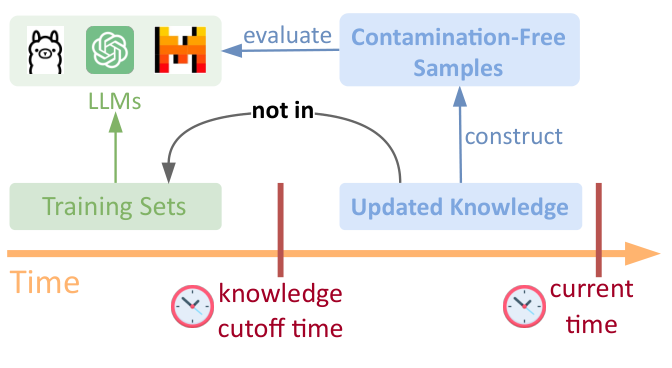 evaluate

Contamination-Free Samples

LLMs

not in

construct

Training Sets

Updated Knowledge

Time

knowledge cutoff time

current time